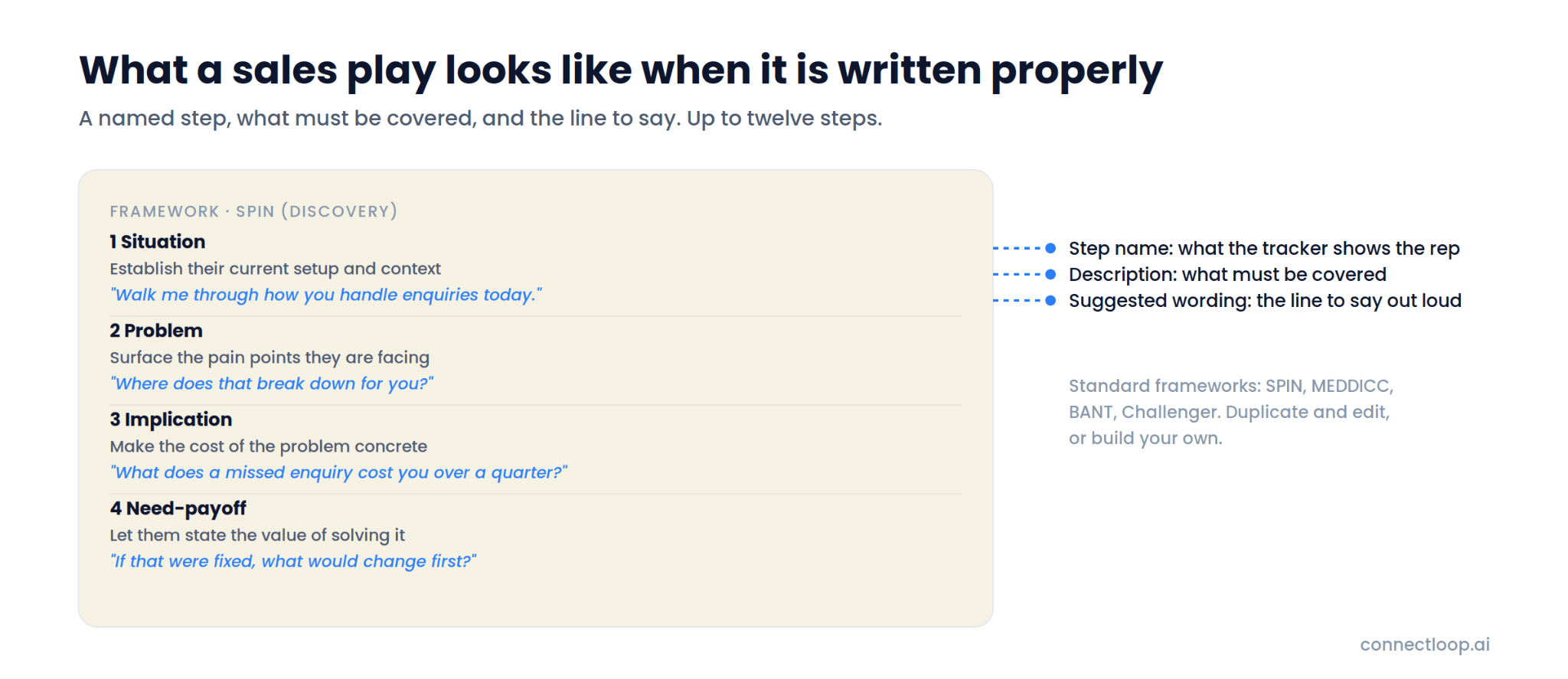 What a sales play looks like when it is written properly

A named step, what must be covered, and the line to say. Up to twelve steps.

FRAMEWORK · SPIN (DISCOVERY)

1 Situation
Establish their current setup and context
"Walk me through how you handle enquiries today."

2 Problem
Surface the pain points they are facing
"Where does that break down for you?"

3 Implication
Make the cost of the problem concrete
"What does a missed enquiry cost you over a quarter?"

4 Need-payoff
Let them state the value of solving it
"If that were fixed, what would change first?"

Step name: what the tracker shows the rep
Description: what must be covered
Suggested wording: the line to say out loud

Standard frameworks: SPIN, MEDDICC, BANT, Challenger. Duplicate and edit, or build your own.

connectloop.ai